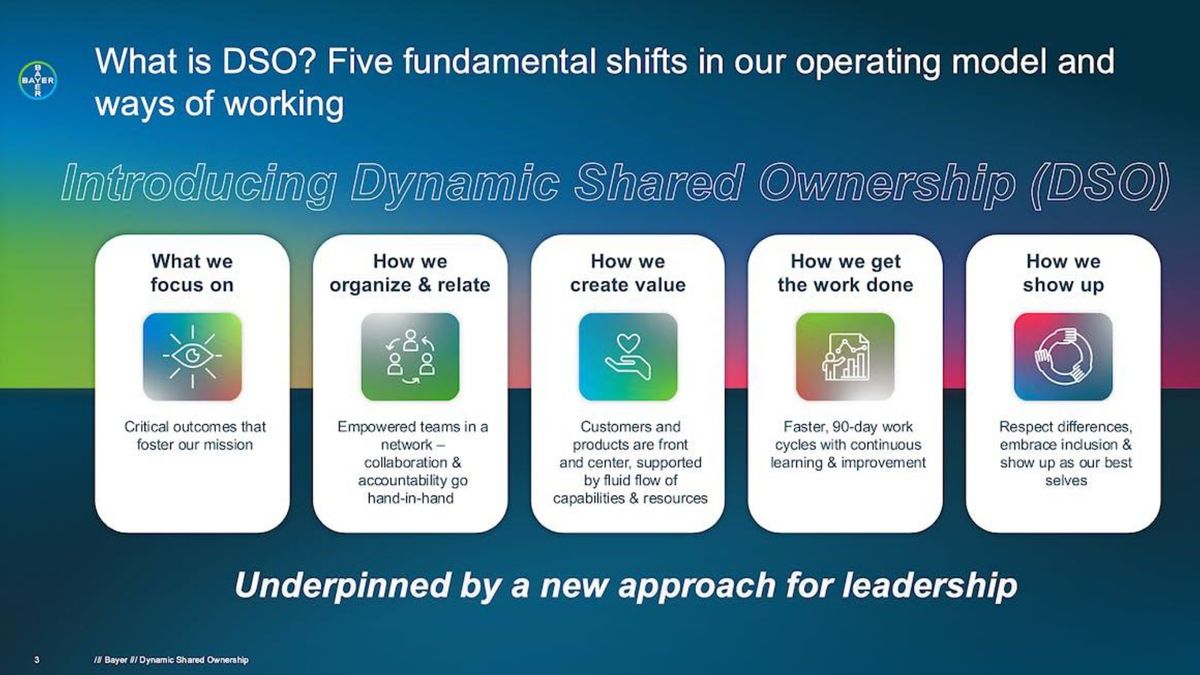 BAYER

What is DSO? Five fundamental shifts in our operating model and ways of working

Introducing Dynamic Shared Ownership (DSO)

What we focus on

Critical outcomes that foster our mission

How we organize & relate

Empowered teams in a network – collaboration & accountability go hand-in-hand

How we create value

Customers and products are front and center, supported by fluid flow of capabilities & resources

How we get the work done

Faster, 90-day work cycles with continuous learning & improvement

How we show up

Respect differences, embrace inclusion & show up as our best selves

Underpinned by a new approach for leadership

3 /// Bayer /// Dynamic Shared Ownership